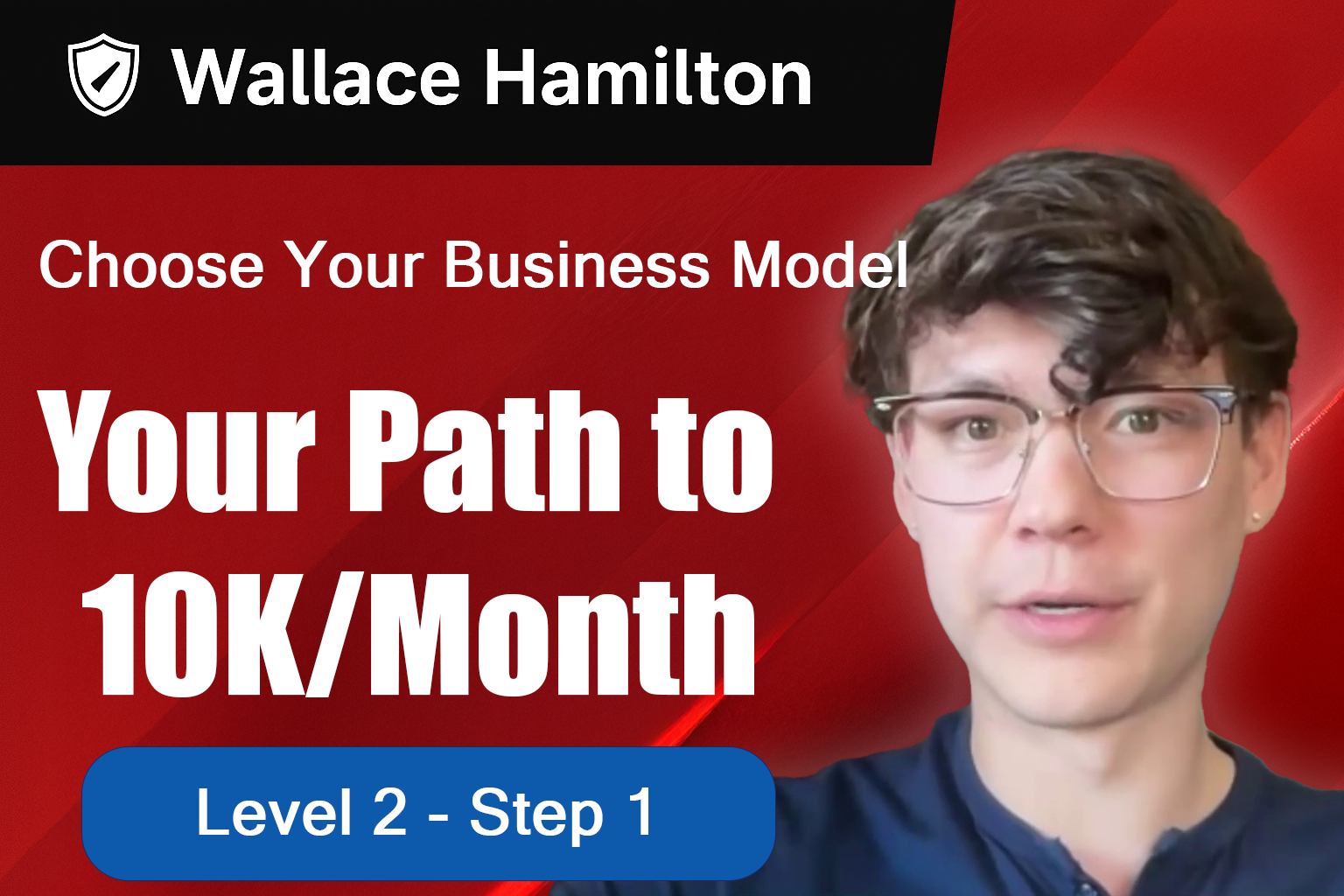 Wallace Hamilton

Choose Your Business Model

Your Path to 10K/Month

Level 2 - Step 1